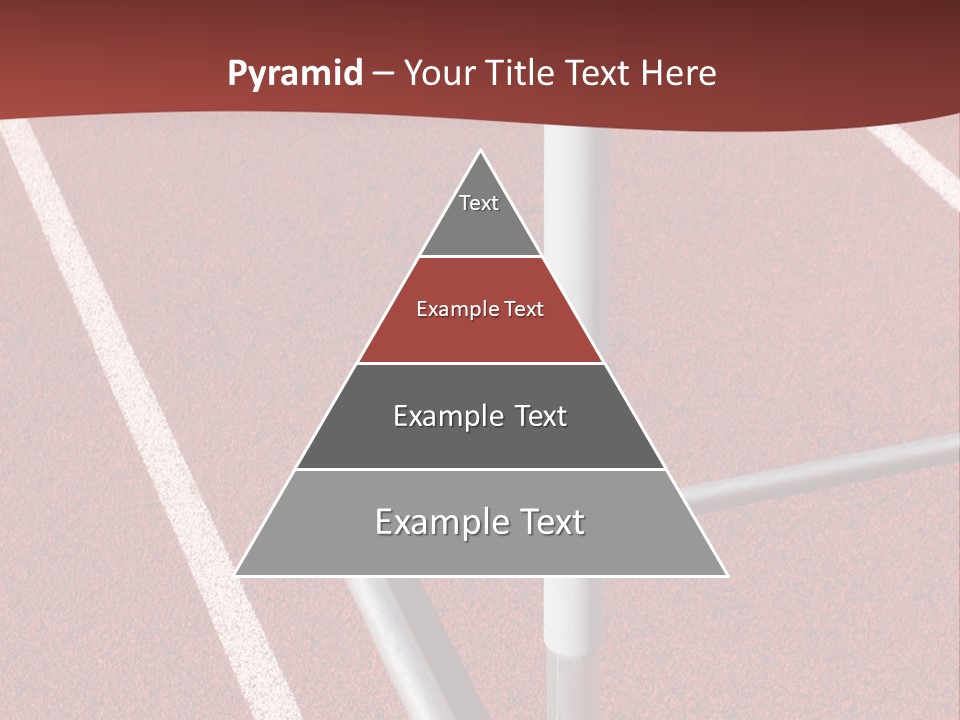 Pyramid – Your Title Text Here

Text

Example Text

Example Text

Example Text